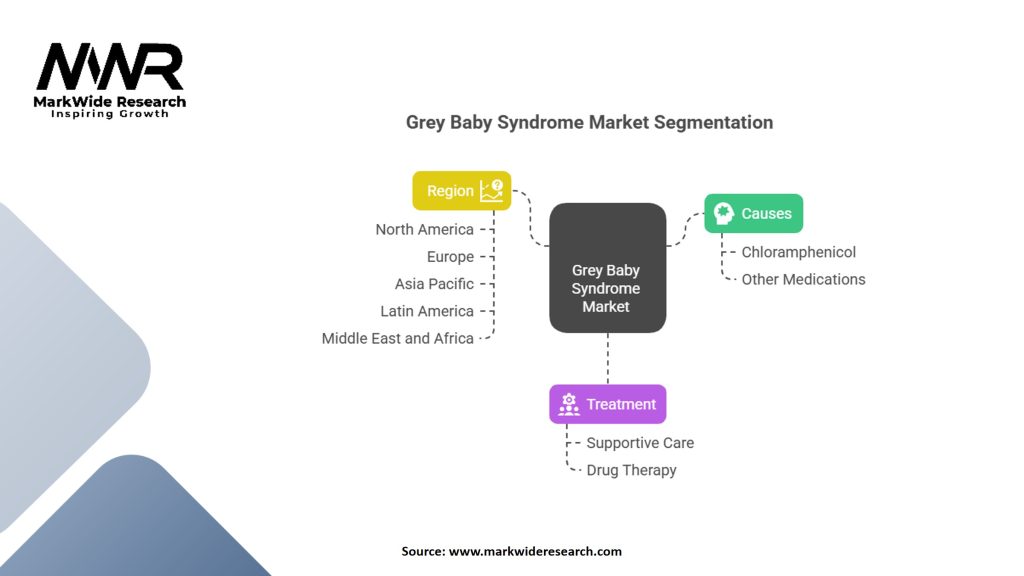 MWR
MarkWide Research
Inspiring Growth

Grey Baby Syndrome Market Segmentation

Region
North America
Europe
Asia Pacific
Latin America
Middle East and Africa

Grey Baby Syndrome Market

Causes
Chloramphenicol
Other Medications

Treatment
Supportive Care
Drug Therapy

Source: www.markwideresearch.com